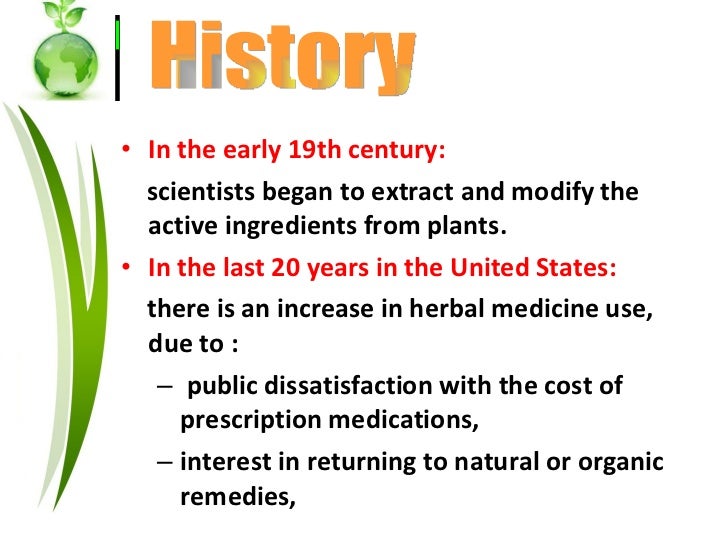 History

• In the early 19th century:

scientists began to extract and modify the active ingredients from plants.

• In the last 20 years in the United States:

there is an increase in herbal medicine use, due to :

– public dissatisfaction with the cost of prescription medications,

– interest in returning to natural or organic remedies,